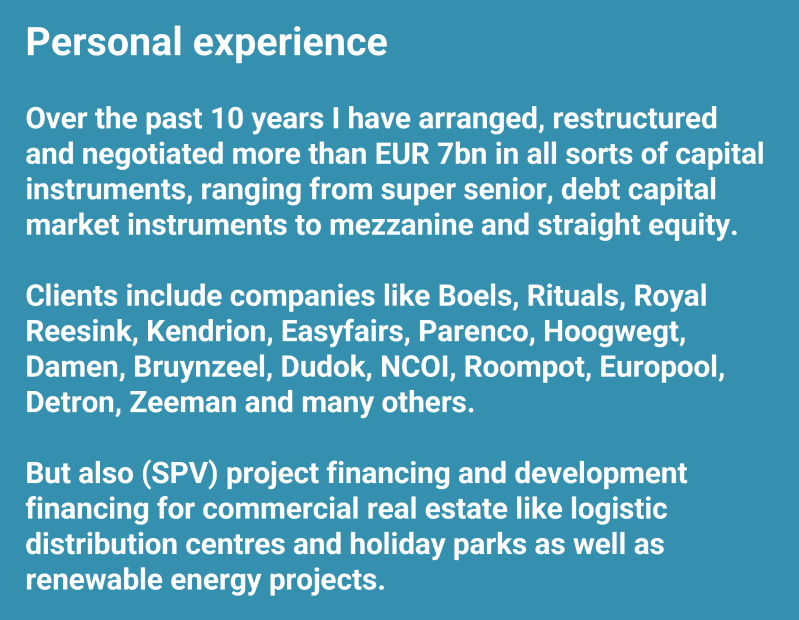 Personal experience

Over the past 10 years I have arranged, restructured and negotiated more than EUR 7bn in all sorts of capital instruments, ranging from super senior, debt capital market instruments to mezzanine and straight equity.

Clients include companies like Boels, Rituals, Royal Reesink, Kendrion, Easyfairs, Parenco, Hoogwegt, Damen, Bruynzeel, Dudok, NCOI, Roompot, Europool, Detron, Zeeman and many others.

But also (SPV) project financing and development financing for commercial real estate like logistic distribution centres and holiday parks as well as renewable energy projects.